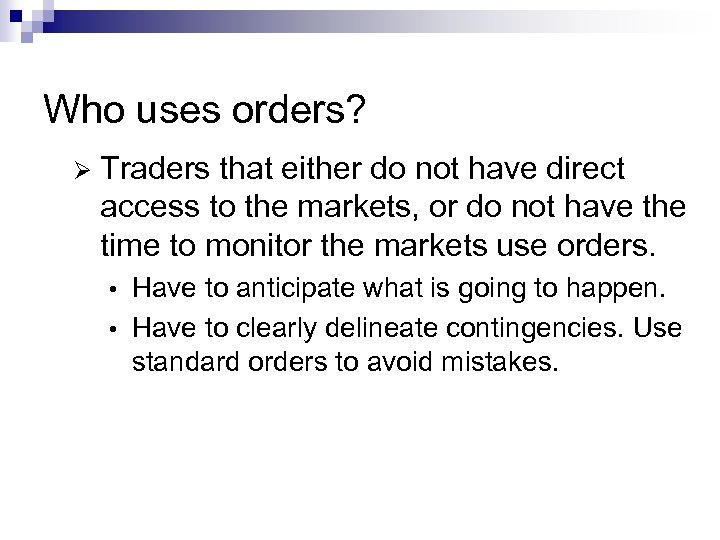 Who uses orders?

➢ Traders that either do not have direct access to the markets, or do not have the time to monitor the markets use orders.

• Have to anticipate what is going to happen.

• Have to clearly delineate contingencies. Use standard orders to avoid mistakes.